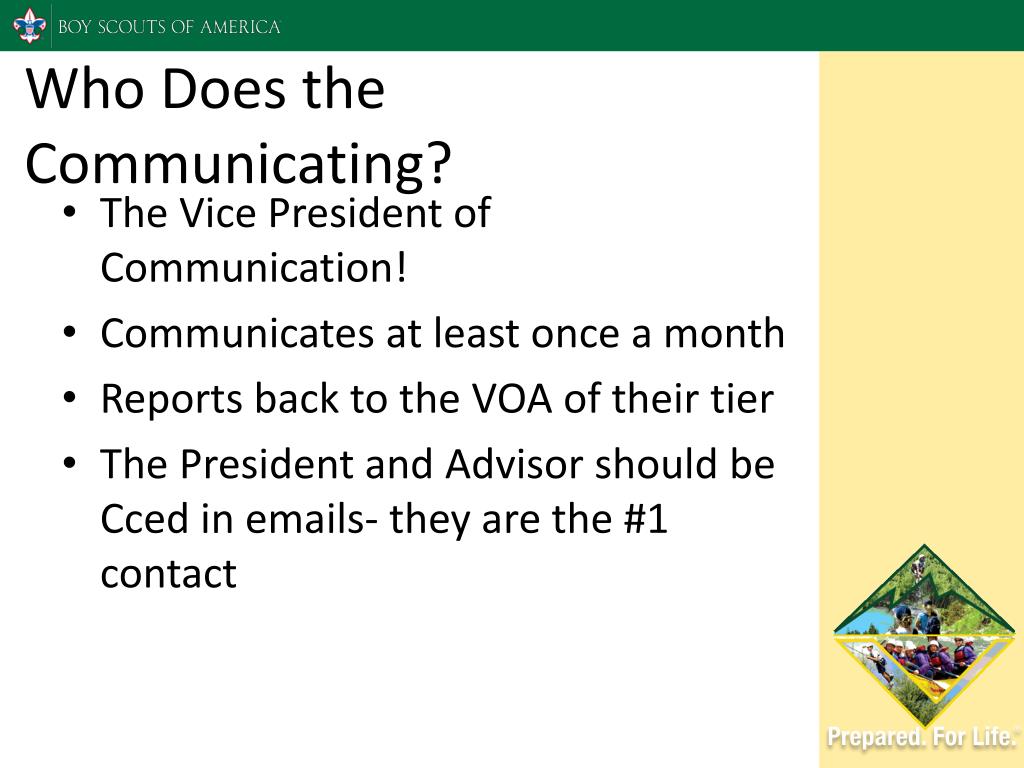 BOY SCOUTS OF AMERICA

Who Does the Communicating?

• The Vice President of Communication!
• Communicates at least once a month
• Reports back to the VOA of their tier
• The President and Advisor should be Cced in emails- they are the #1 contact

Prepared. For Life.